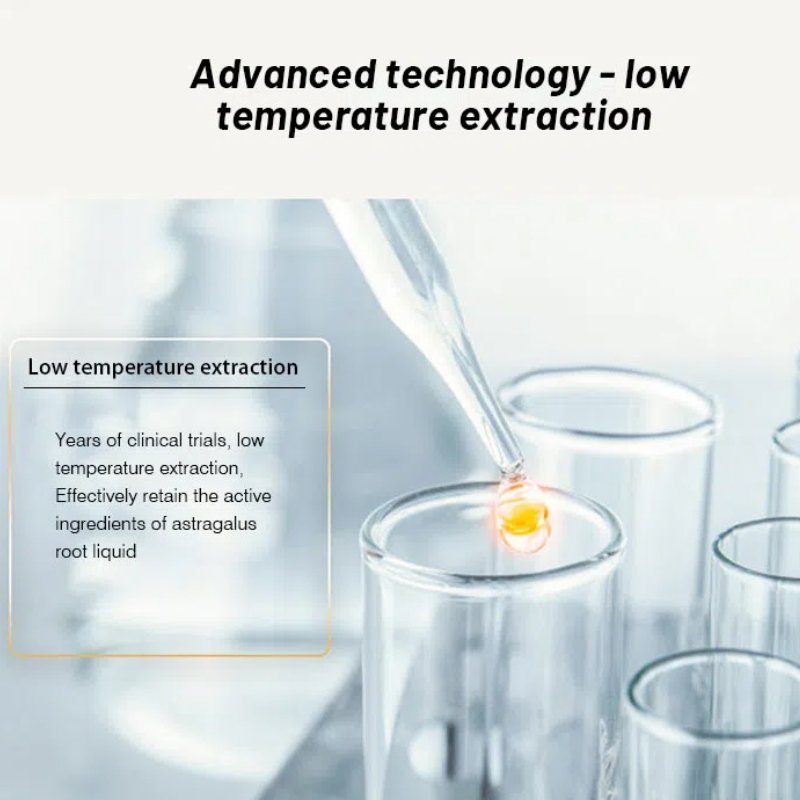 Advanced technology - low temperature extraction

Low temperature extraction

Years of clinical trials, low temperature extraction, Effectively retain the active ingredients of astragalus root liquid